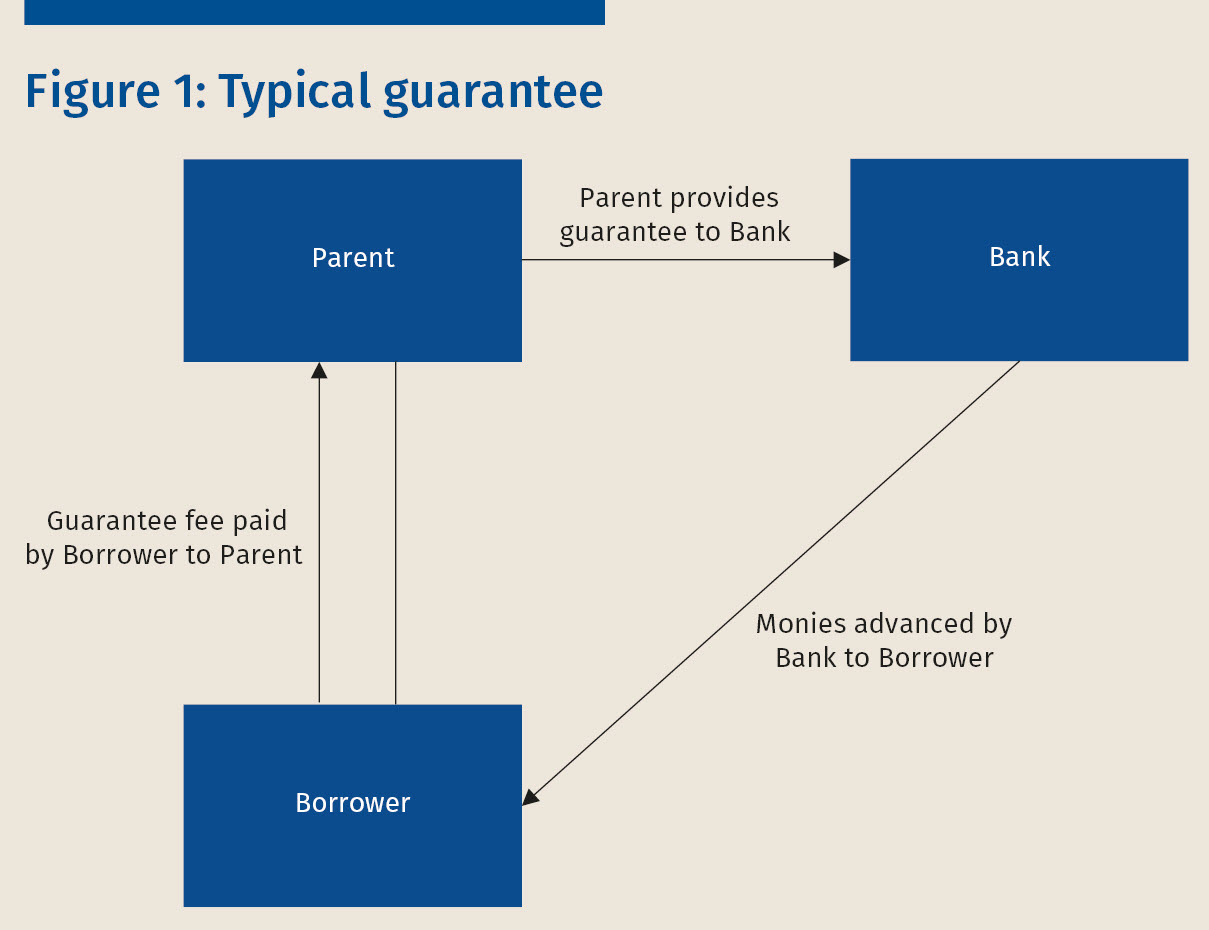 Figure 1: Typical guarantee

Parent

Parent provides guarantee to Bank

Bank

Guarantee fee paid by Borrower to Parent

Monies advanced by Bank to Borrower

Borrower